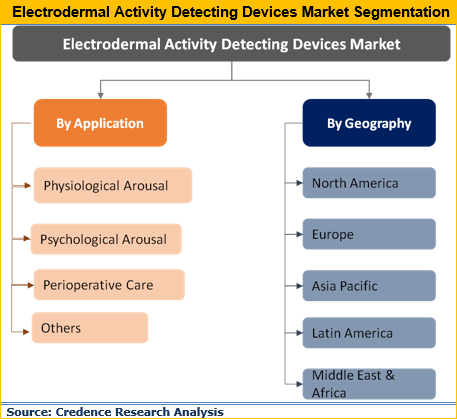 Electrodermal Activity Detecting Devices Market Segmentation

Electrodermal Activity Detecting Devices Market

By Application

Physiological Arousal

Psychological Arousal

Perioperative Care

Others

By Geography

North America

Europe

Asia Pacific

Latin America

Middle East & Africa

Source: Credence Research Analysis